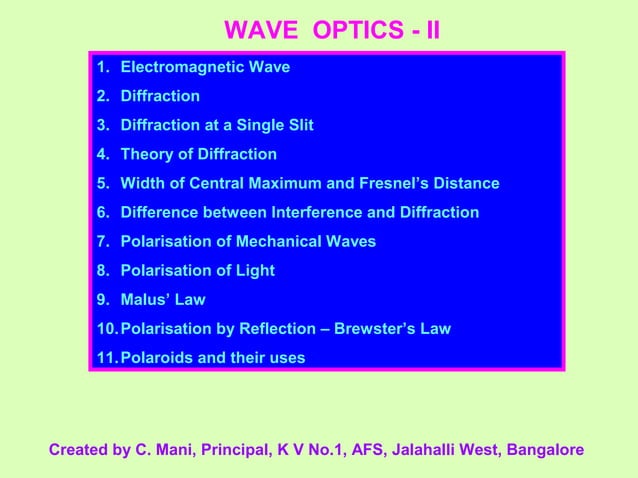 WAVE OPTICS - II

1. Electromagnetic Wave
2. Diffraction
3. Diffraction at a Single Slit
4. Theory of Diffraction
5. Width of Central Maximum and Fresnel's Distance
6. Difference between Interference and Diffraction
7. Polarisation of Mechanical Waves
8. Polarisation of Light
9. Malus' Law
10. Polarisation by Reflection – Brewster's Law
11. Polaroids and their uses

Created by C. Mani, Principal, K V No.1, AFS, Jalahalli West, Bangalore